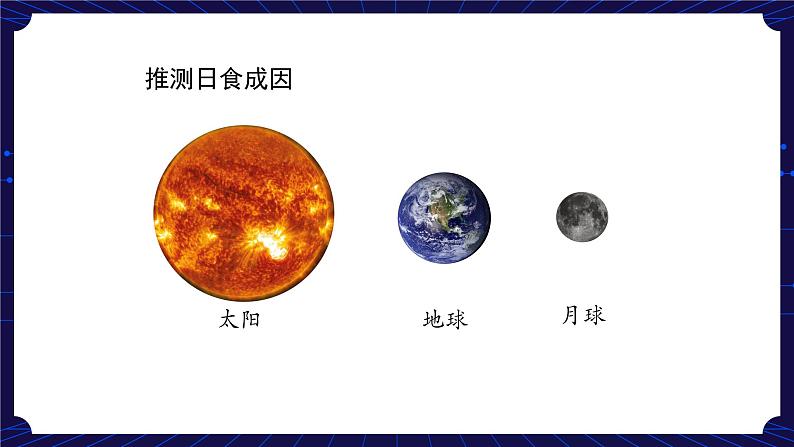 推测日食成因

太阳

地球

月球